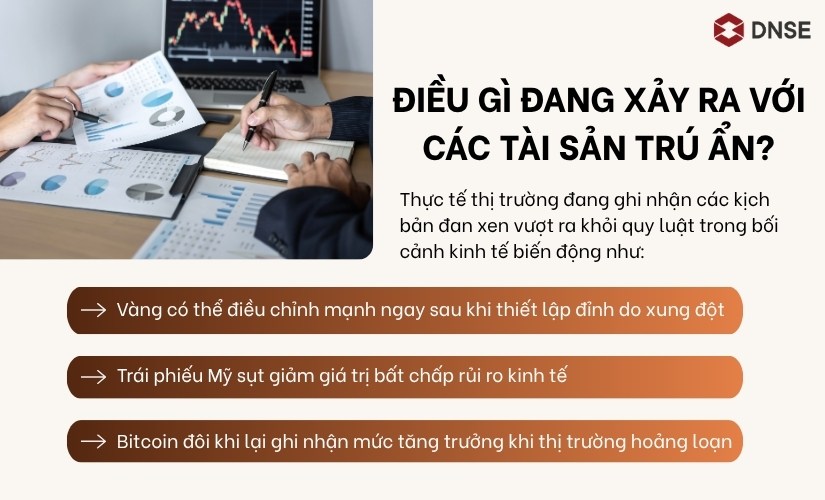 DNSE

ĐIỀU GÌ ĐANG XẢY RA VỚI CÁC TÀI SẢN TRÚ ẨN?

Thực tế thị trường đang ghi nhận các kịch bản đan xen vượt ra khỏi quy luật trong bối cảnh kinh tế biến động như:

→ Vàng có thể điều chỉnh mạnh ngay sau khi thiết lập đỉnh do xung đột

→ Trái phiếu Mỹ sụt giảm giá trị bất chấp rủi ro kinh tế

→ Bitcoin đôi khi lại ghi nhận mức tăng trưởng khi thị trường hoảng loạn